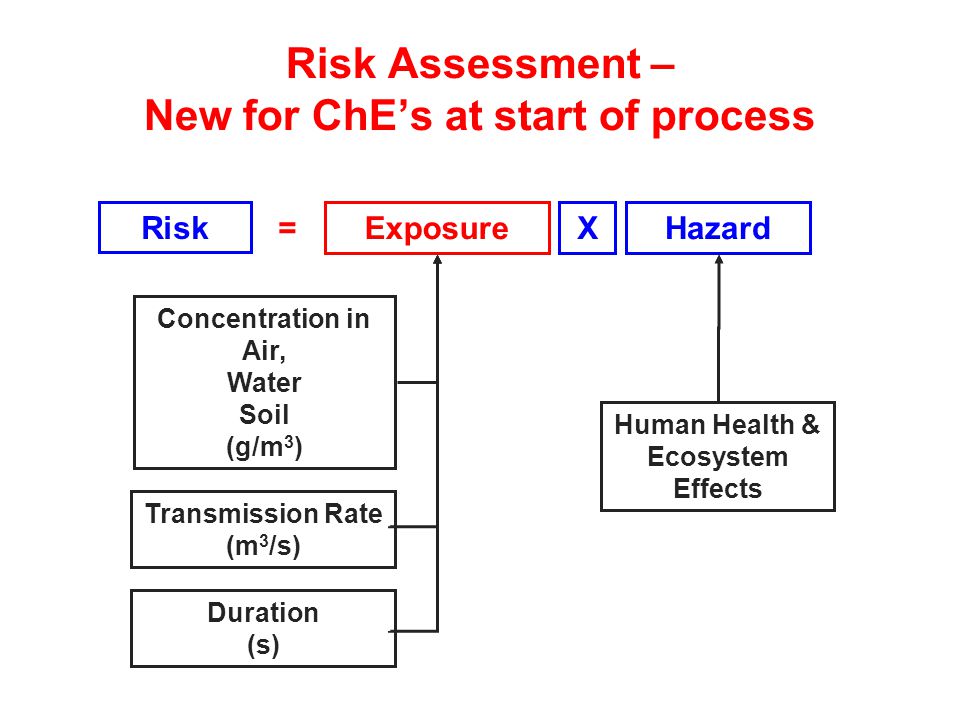 Risk Assessment –
New for ChE's at start of process

Risk = Exposure X Hazard

Concentration in Air, Water Soil (g/m$^3$)

Transmission Rate (m$^3$/s)

Duration (s)

Human Health & Ecosystem Effects